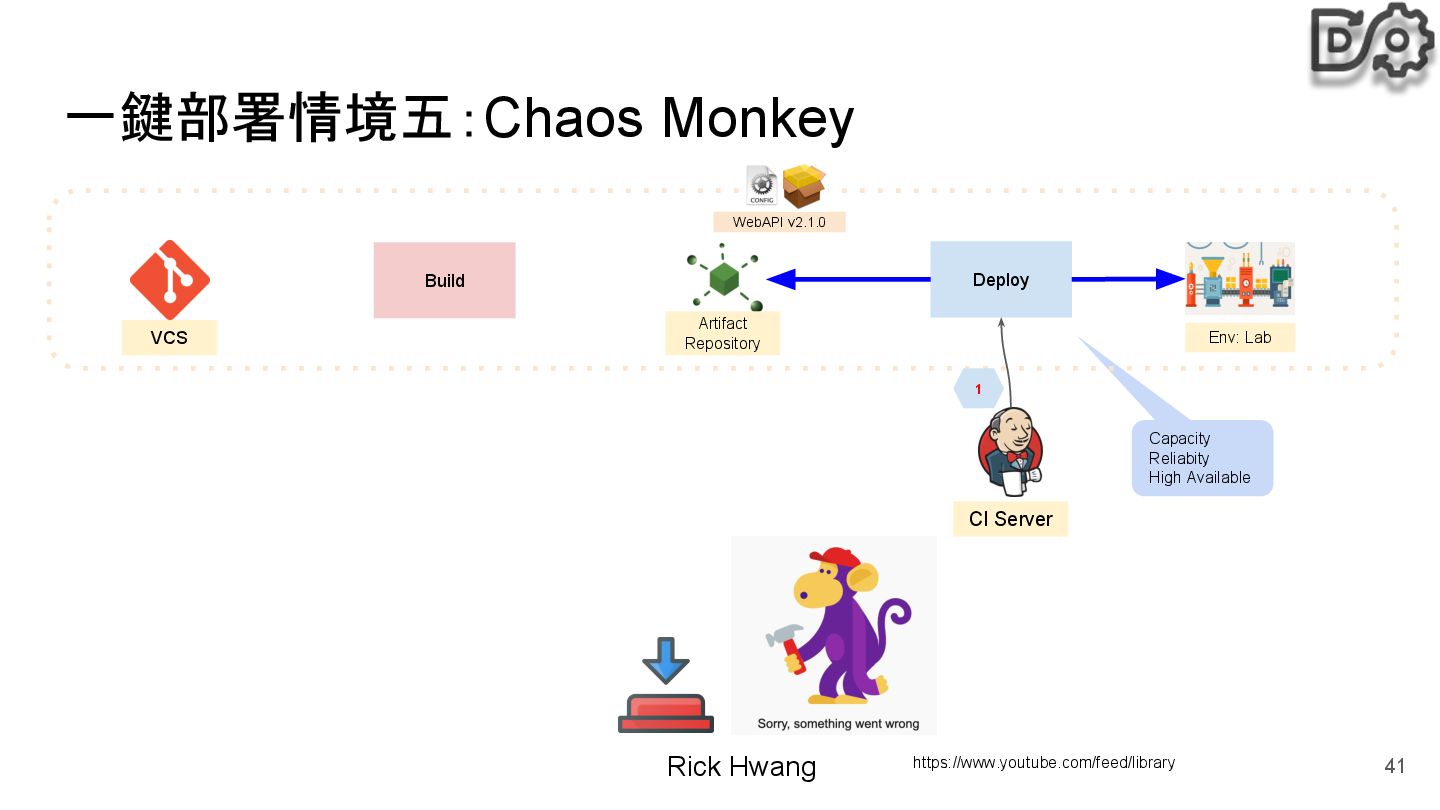 一鍵部署情境五：Chaos Monkey

CONFIG

WebAPI v2.1.0

VCS

Build

Artifact Repository

Deploy

Env: Lab

1

Capacity
Reliabity
High Available

CI Server

Sorry, something went wrong

Rick Hwang

https://www.youtube.com/feed/library

41